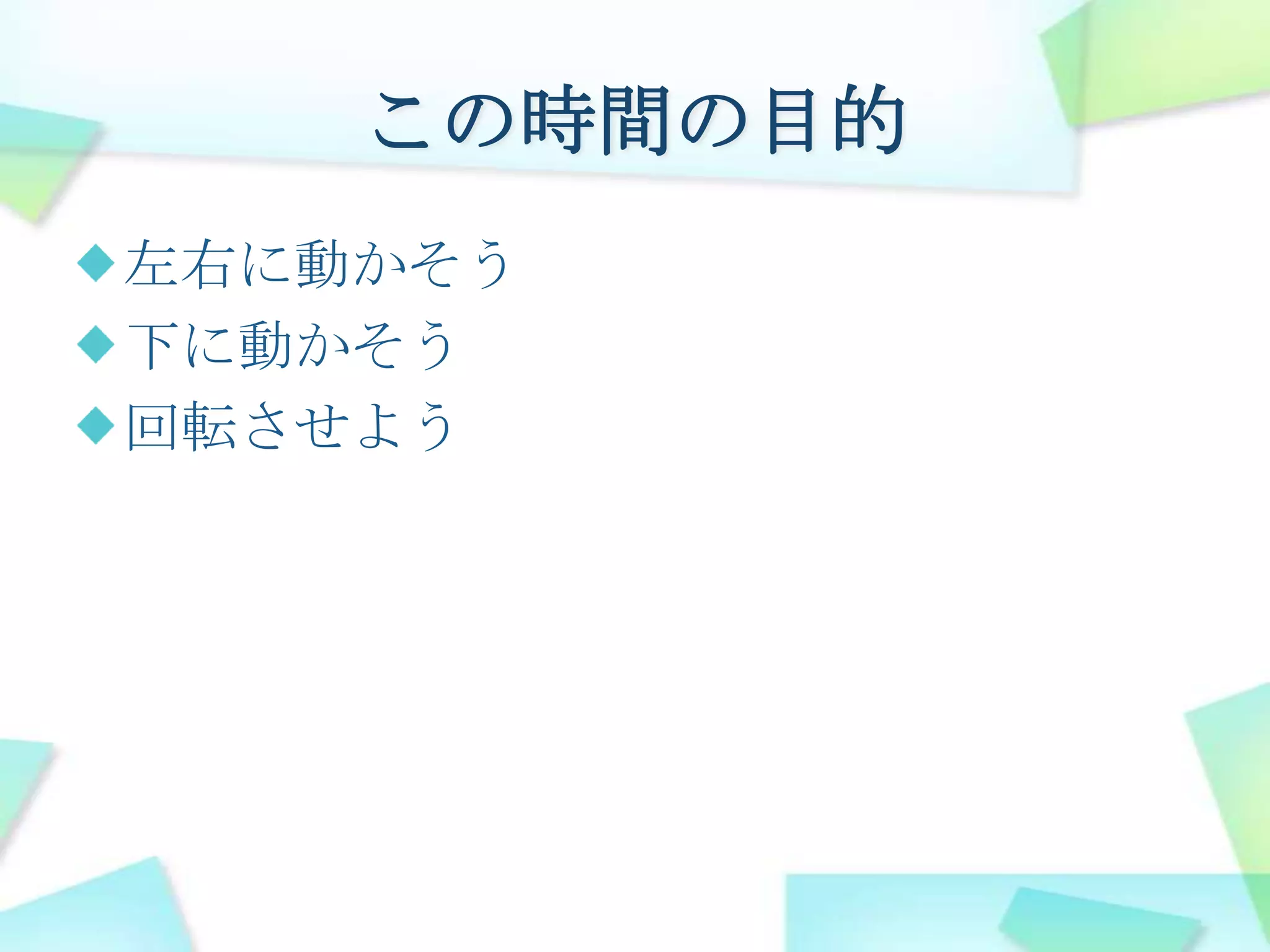 この時間の目的

◆左右に動かそう
◆下に動かそう
◆回転させよう